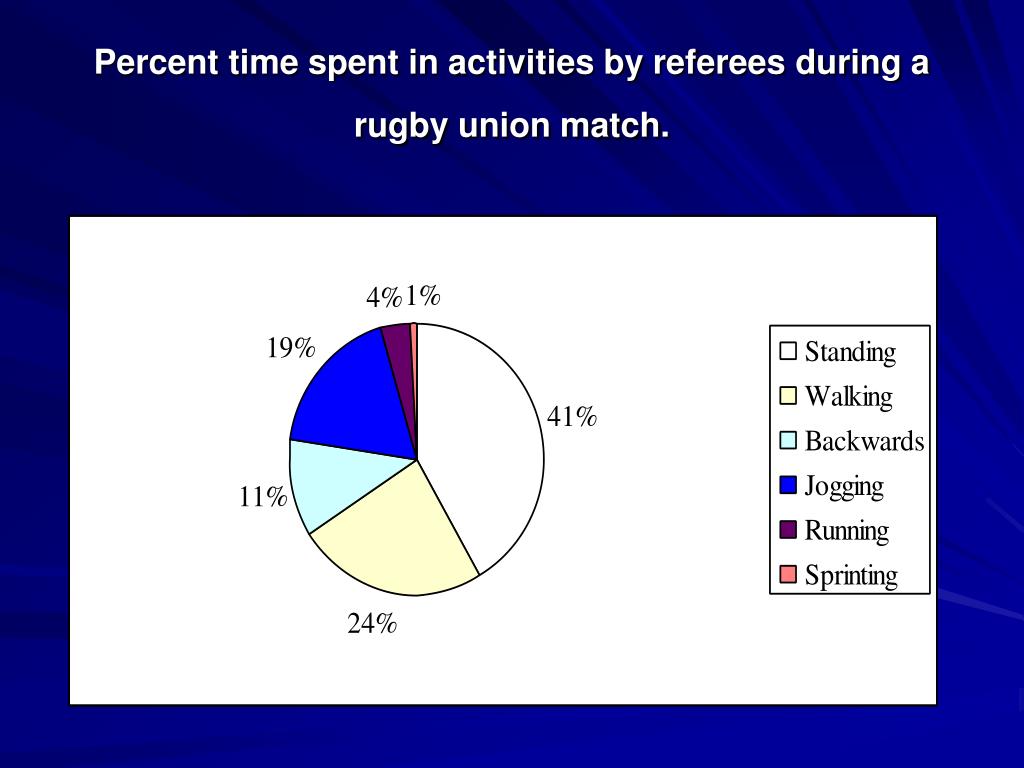 Percent time spent in activities by referees during a rugby union match.

4% 1%

19%

41%

11%

24%

Standing
Walking
Backwards
Jogging
Running
Sprinting